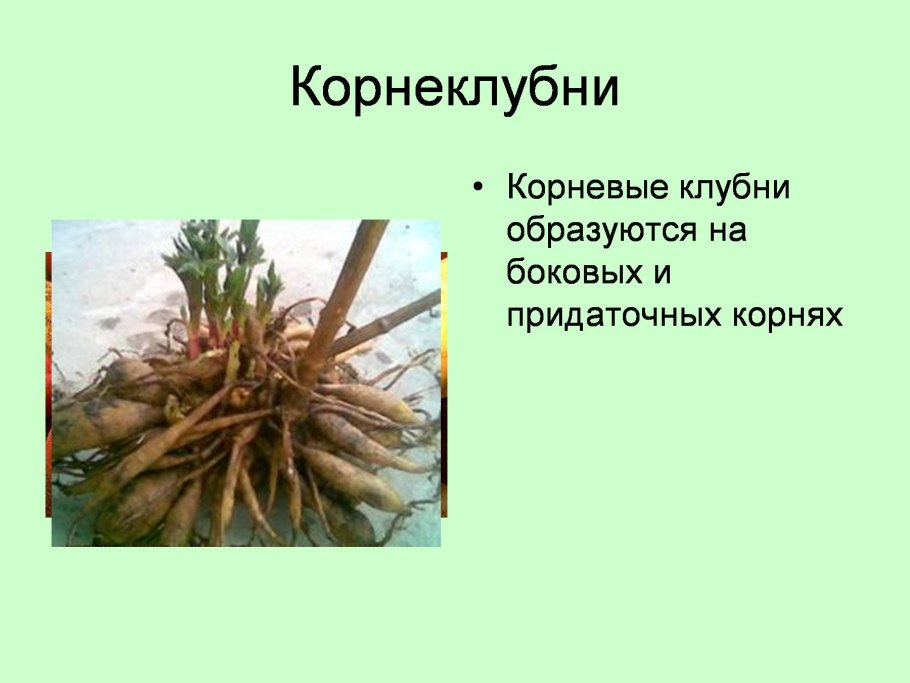 Корнеклубни

• Корневые клубни образуются на боковых и придаточных корнях